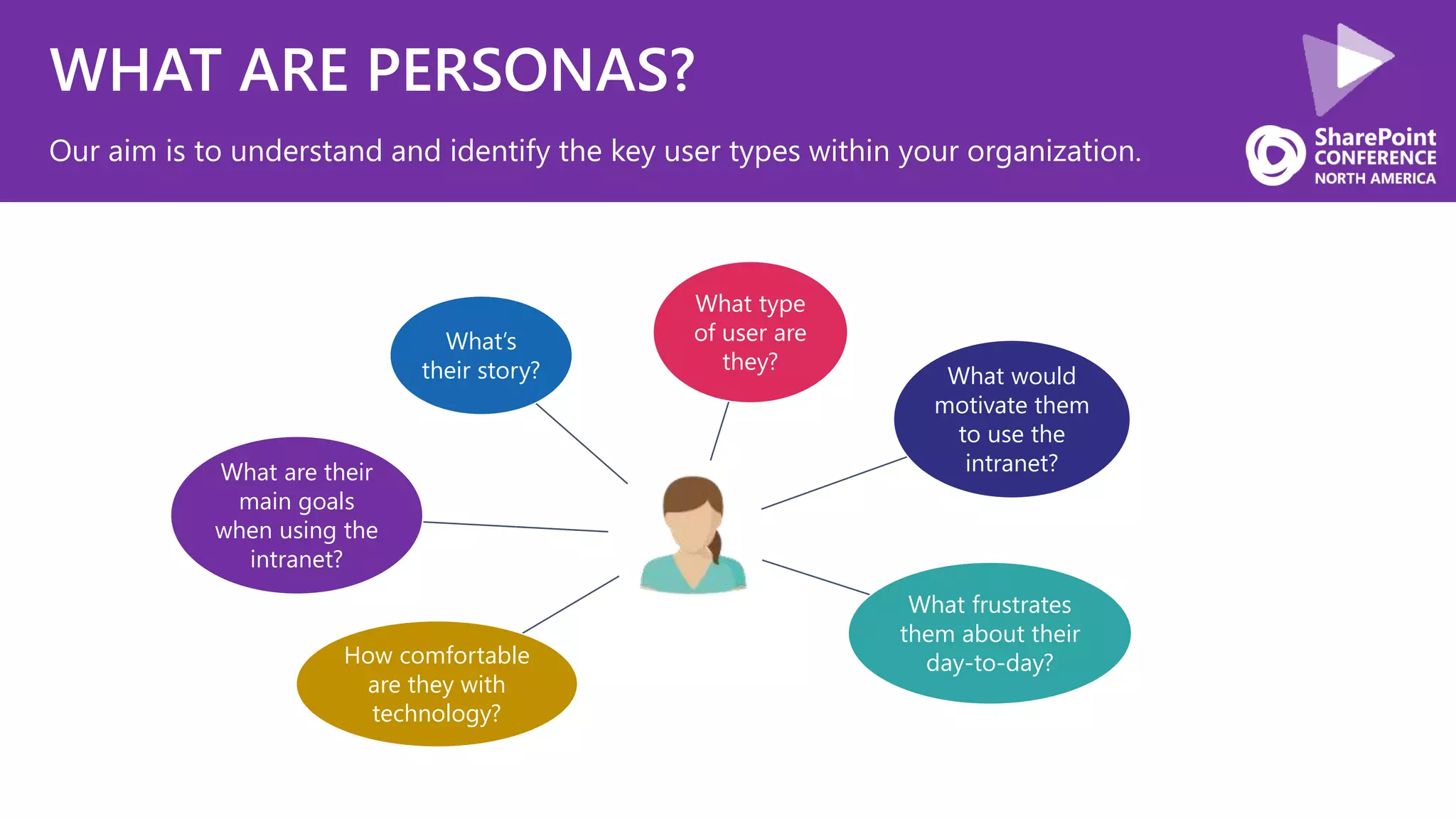 WHAT ARE PERSONAS?

Our aim is to understand and identify the key user types within your organization.

SharePoint CONFERENCE NORTH AMERICA

What's their story?

What type of user are they?

What would motivate them to use the intranet?

What are their main goals when using the intranet?

How comfortable are they with technology?

What frustrates them about their day-to-day?